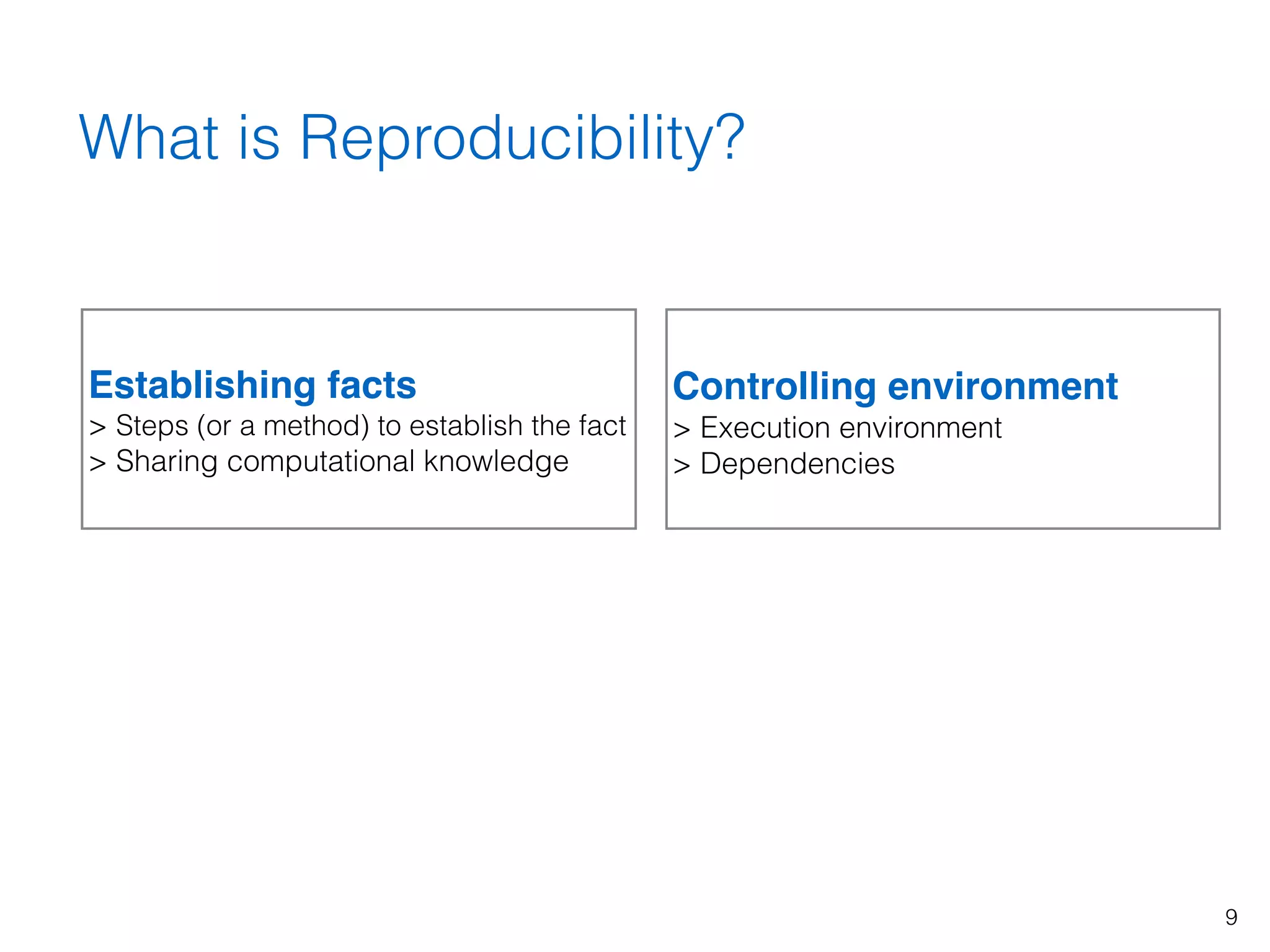 What is Reproducibility?

Establishing facts
> Steps (or a method) to establish the fact
> Sharing computational knowledge

Controlling environment
> Execution environment
> Dependencies

9